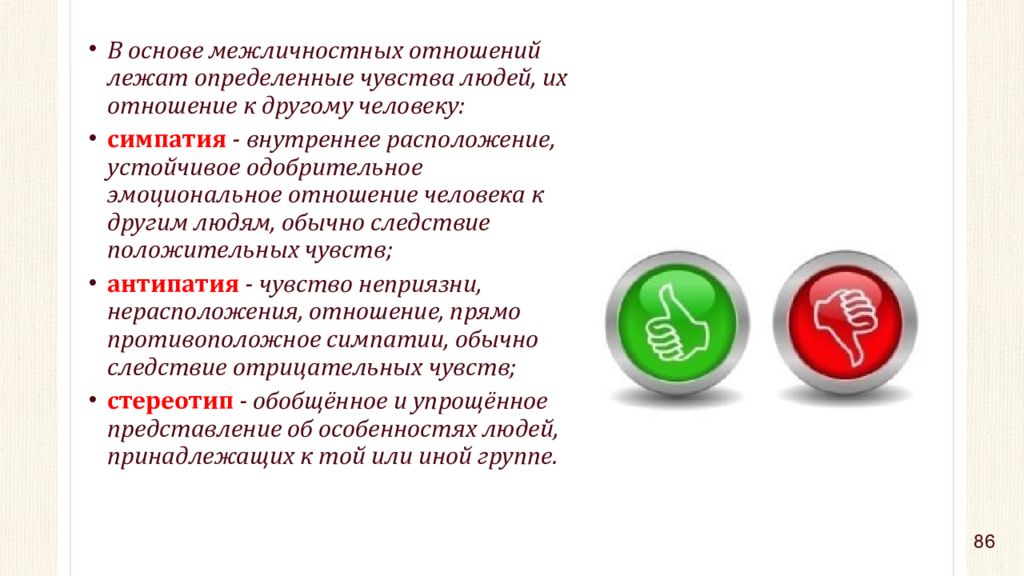 • В основе межличностных отношений лежат определенные чувства людей, их отношение к другому человеку:

• симпатия - внутреннее расположение, устойчивое одобрительное эмоциональное отношение человека к другим людям, обычно следствие положительных чувств;

• антипатия - чувство неприязни, нерасположения, отношение, прямо противоположное симпатии, обычно следствие отрицательных чувств;

• стереотип - обобщённое и упрощённое представление об особенностях людей, принадлежащих к той или иной группе.

86